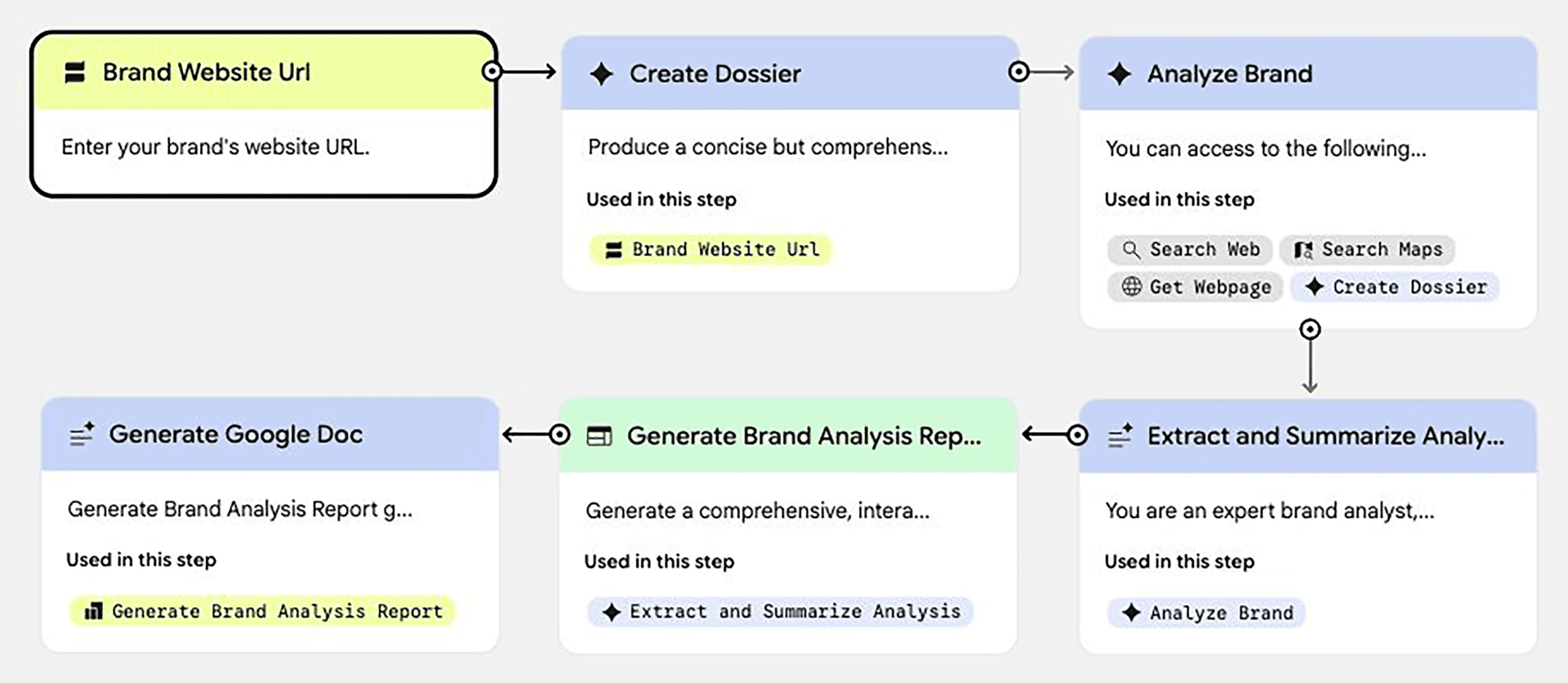 Brand Website Url

Enter your brand's website URL.

Create Dossier

Produce a concise but comprehens...

Used in this step

Brand Website Url

Analyze Brand

You can access to the following...

Used in this step

Search Web
Search Maps
Get Webpage
Create Dossier

Extract and Summarize Analy...

You are an expert brand analyst,...

Used in this step

Analyze Brand

Generate Brand Analysis Rep...

Generate a comprehensive, intera...

Used in this step

Extract and Summarize Analysis

Generate Google Doc

Generate Brand Analysis Report g...

Used in this step

Generate Brand Analysis Report